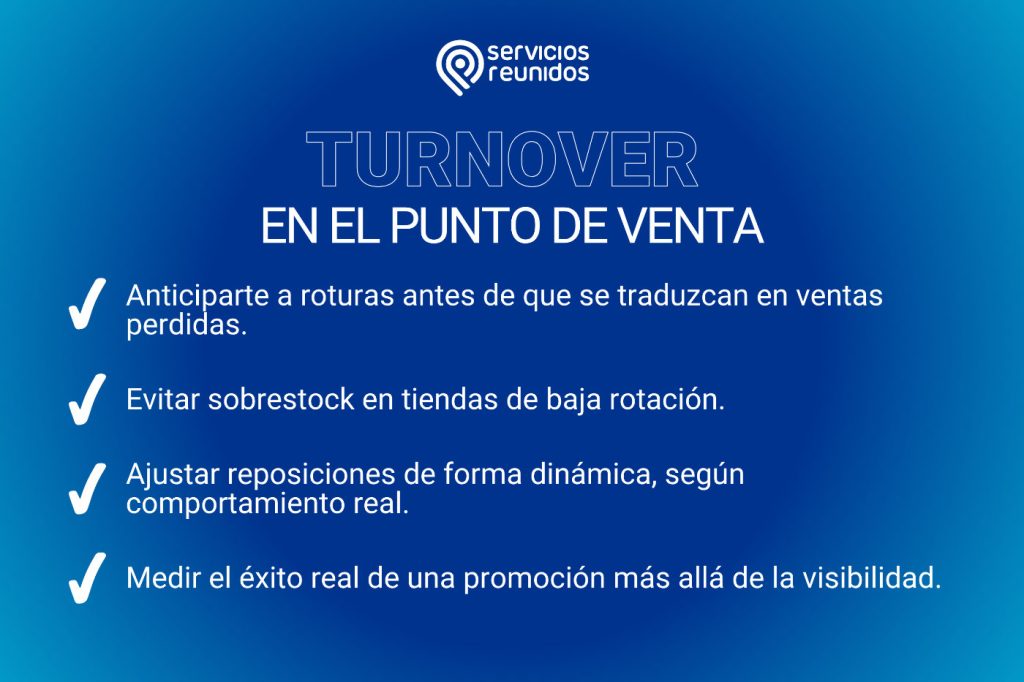 servicios reunidos

TURNOVER
EN EL PUNTO DE VENTA

✓ Anticiparte a roturas antes de que se traduzcan en ventas perdidas.

✓ Evitar sobrestock en tiendas de baja rotación.

✓ Ajustar reposiciones de forma dinámica, según comportamiento real.

✓ Medir el éxito real de una promoción más allá de la visibilidad.